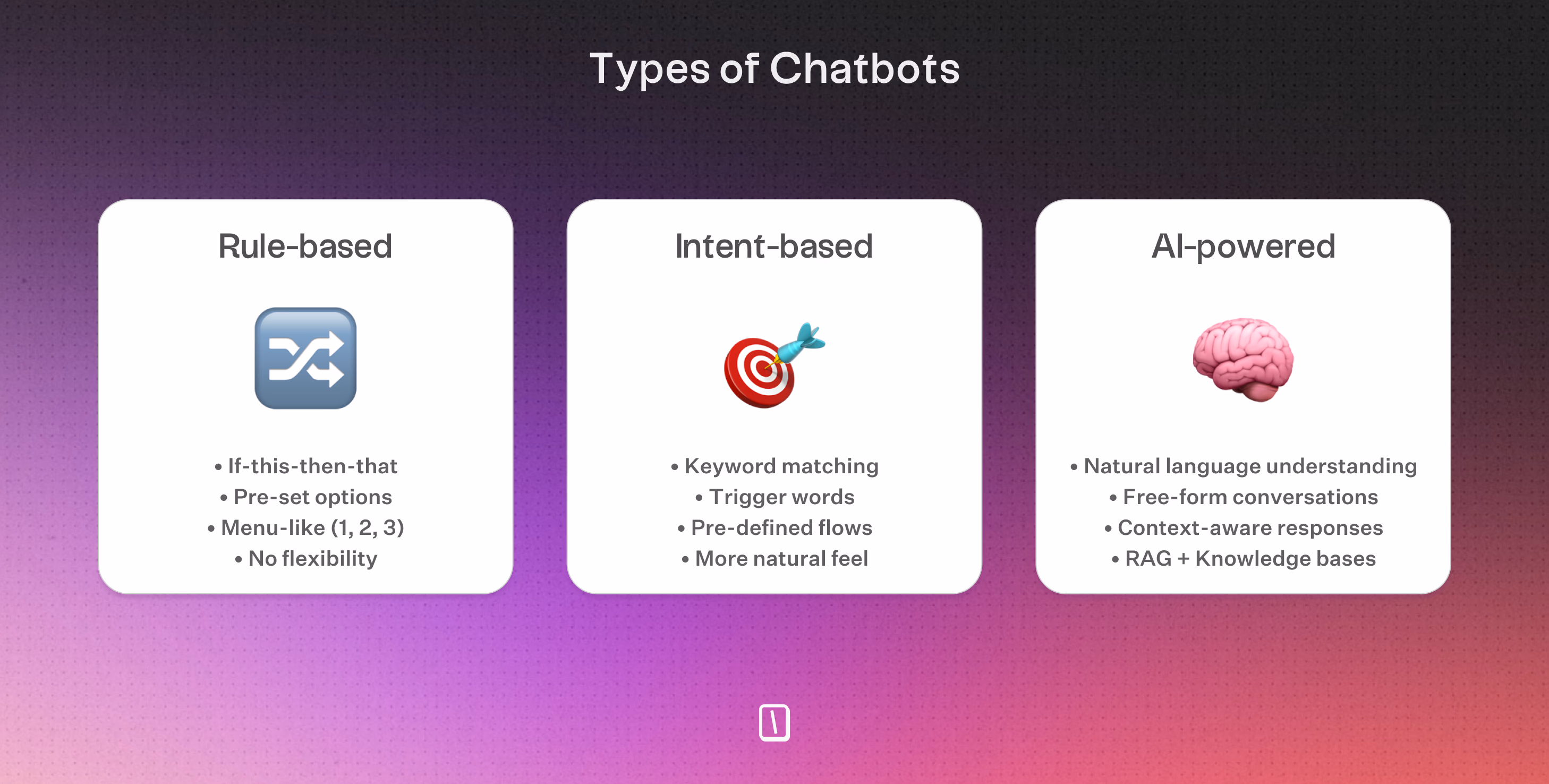 Types of Chatbots

Rule-based

• If-this-then-that
• Pre-set options
• Menu-like (1, 2, 3)
• No flexibility

Intent-based

• Keyword matching
• Trigger words
• Pre-defined flows
• More natural feel

AI-powered

• Natural language understanding
• Free-form conversations
• Context-aware responses
• RAG + Knowledge bases